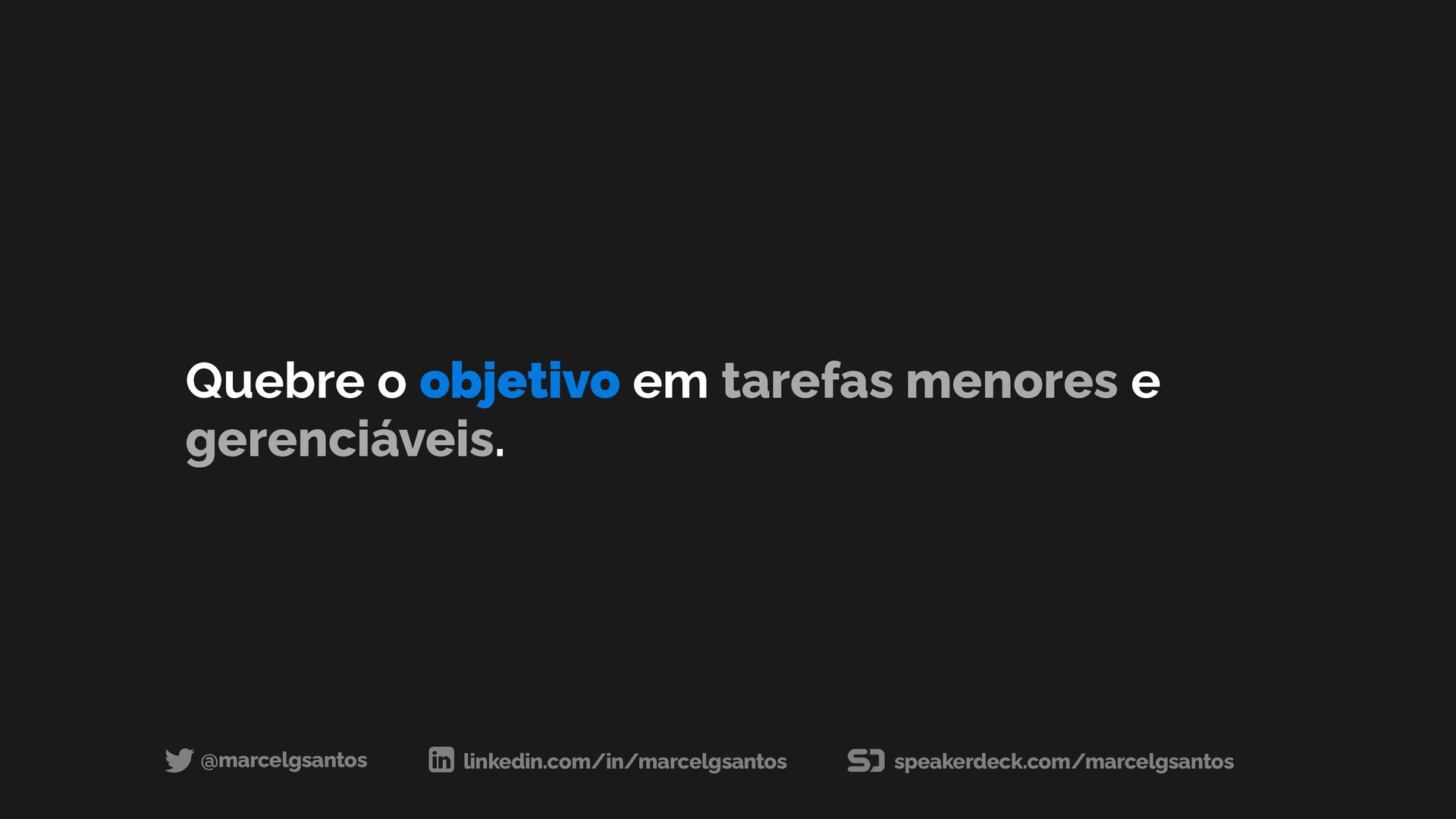 Quebre o objetivo em tarefas menores e gerenciáveis.

@marcelgsantos linkedin.com/in/marcelgsantos speakerdeck.com/marcelgsantos